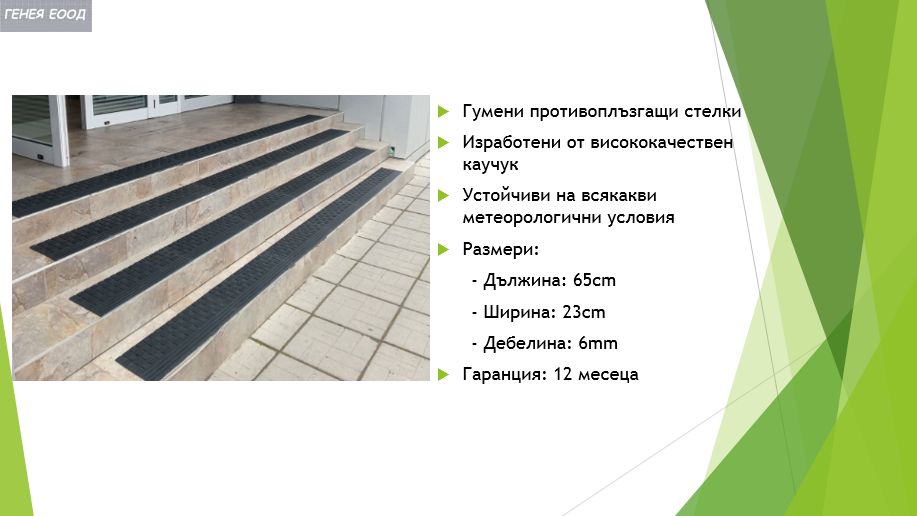 ГЕНЕЯ ЕООД

Гумени противоплъзгащи стелки

Изработени от висококачествен каучук

Устойчиви на всякакви метеорологични условия

Размери:

- Дължина: 65cm

- Ширина: 23cm

- Дебелина: 6mm

Гаранция: 12 месеца